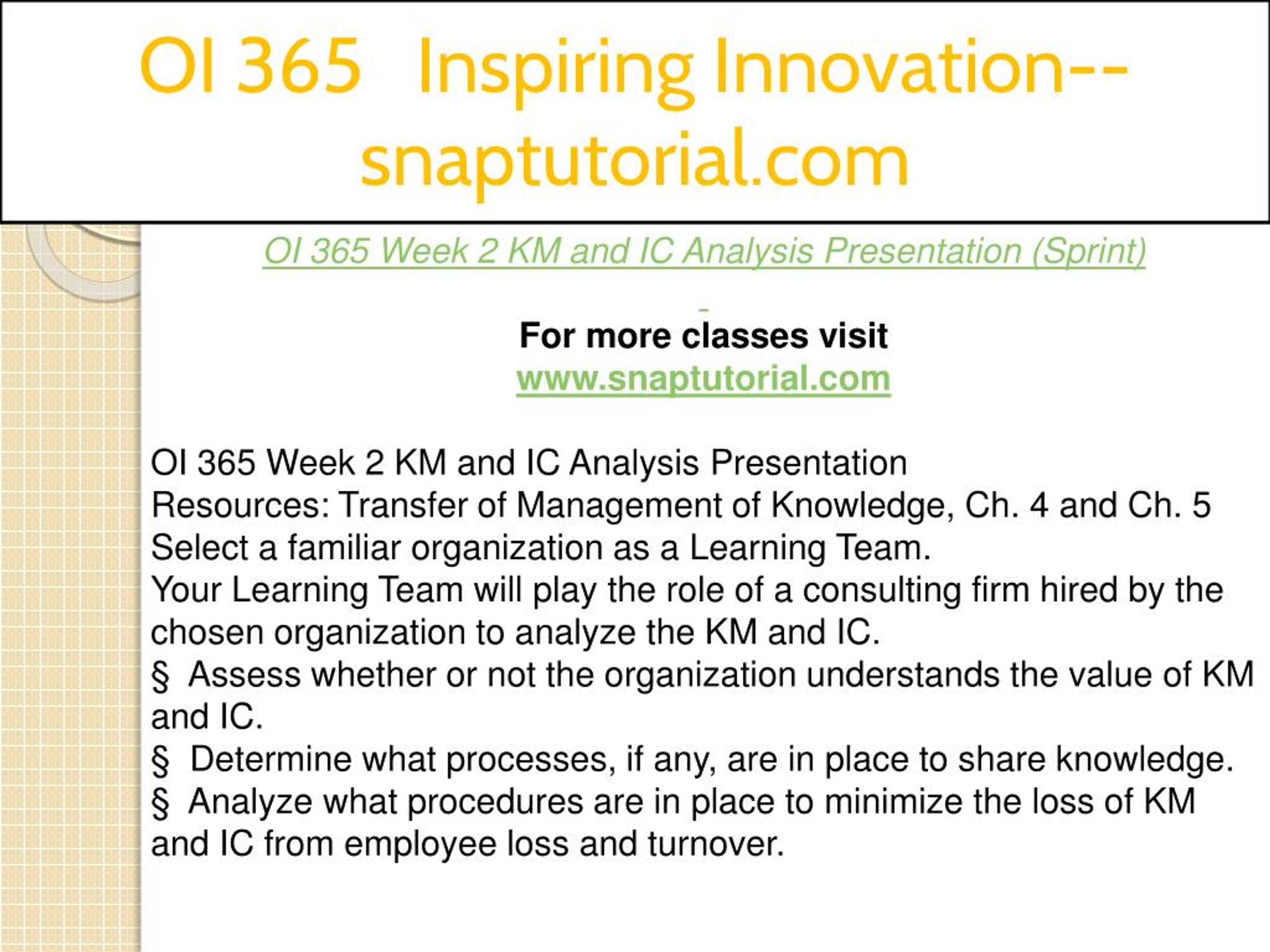 OI 365 Inspiring Innovation--snaptutorial.com

OI 365 Week 2 KM and IC Analysis Presentation (Sprint)

For more classes visit
www.snaptutorial.com

OI 365 Week 2 KM and IC Analysis Presentation
Resources: Transfer of Management of Knowledge, Ch. 4 and Ch. 5
Select a familiar organization as a Learning Team.
Your Learning Team will play the role of a consulting firm hired by the chosen organization to analyze the KM and IC.
§ Assess whether or not the organization understands the value of KM and IC.
§ Determine what processes, if any, are in place to share knowledge.
§ Analyze what procedures are in place to minimize the loss of KM and IC from employee loss and turnover.